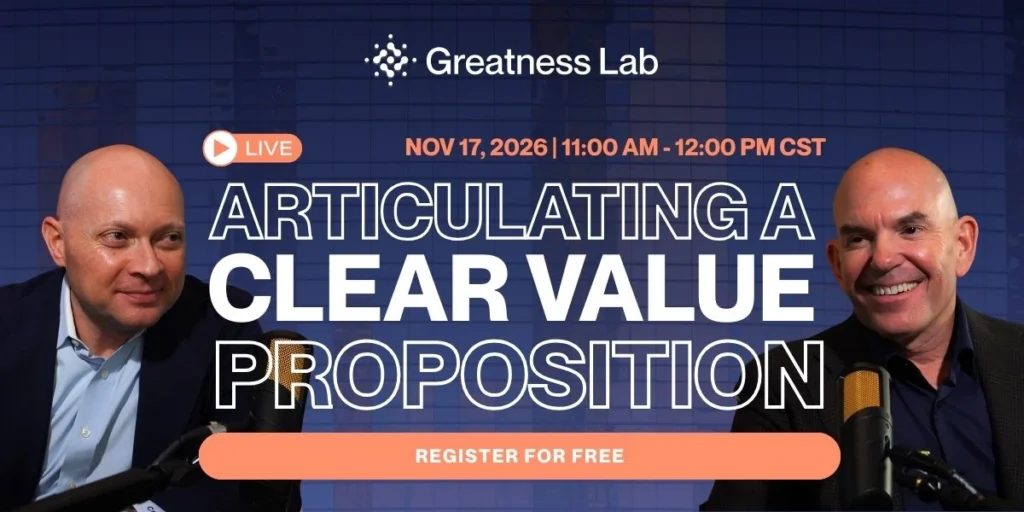 Greatness Lab

LIVE

NOV 17, 2026 | 11:00 AM - 12:00 PM CST

ARTICULATING A CLEAR VALUE PROPOSITION

REGISTER FOR FREE